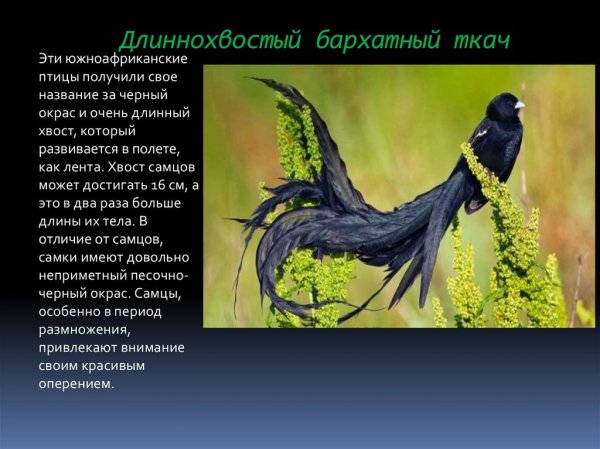 Длиннохвостый бархатный ткач

Эти южноафриканские птицы получили свое название за черный окрас и очень длинный хвост, который развивается в полете, как лента. Хвост самцов может достигать 16 см, а это в два раза больше длины их тела. В отличие от самцов, самки имеют довольно неприметный песочно-черный окрас. Самцы, особенно в период размножения, привлекают внимание своим красивым оперением.